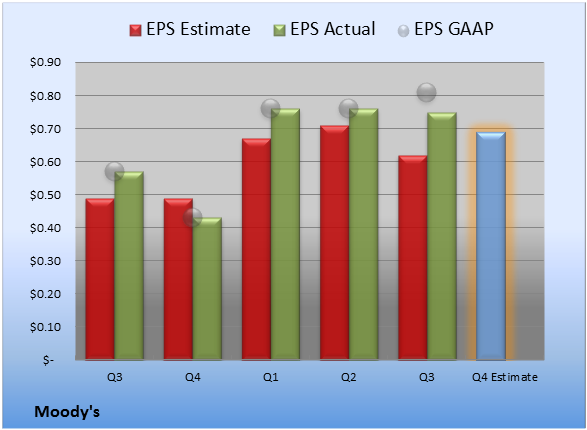 EPS Estimate EPS Actual EPS GAAP

$0.90
$0.80
$0.70
$0.60
$0.50
$0.40
$0.30
$0.20
$0.10
$-

Q3 Q4 Q1 Q2 Q3 Q4 Estimate

Moody's